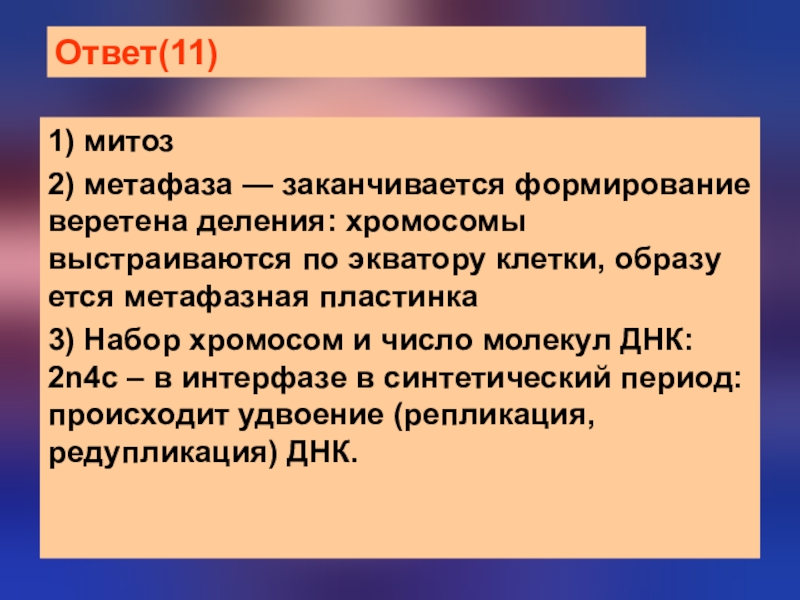 Ответ(11)

1) митоз

2) метафаза — заканчивается формирование веретена деления: хромосомы выстраиваются по экватору клетки, образу ется метафазная пластинка

3) Набор хромосом и число молекул ДНК: 2n4c – в интерфазе в синтетический период: происходит удвоение (репликация, редупликация) ДНК.